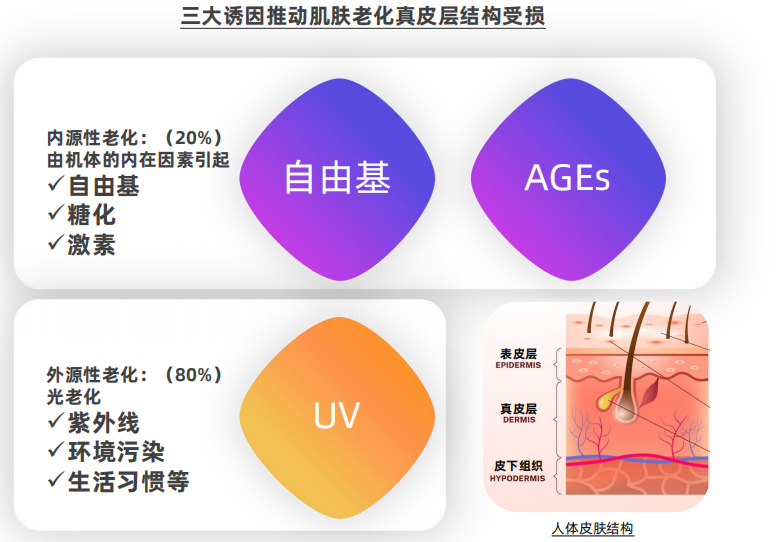 三大诱因推动肌肤老化真皮层结构受损

内源性老化：（20%）
由机体的内在因素引起
✓自由基
✓糖化
✓激素

自由基

AGEs

外源性老化：（80%）
光老化
✓紫外线
✓环境污染
✓生活习惯等

UV

表皮层
EPIDERMIS
真皮层
DERMIS
皮下组织
HYPODERMIS

人体皮肤结构